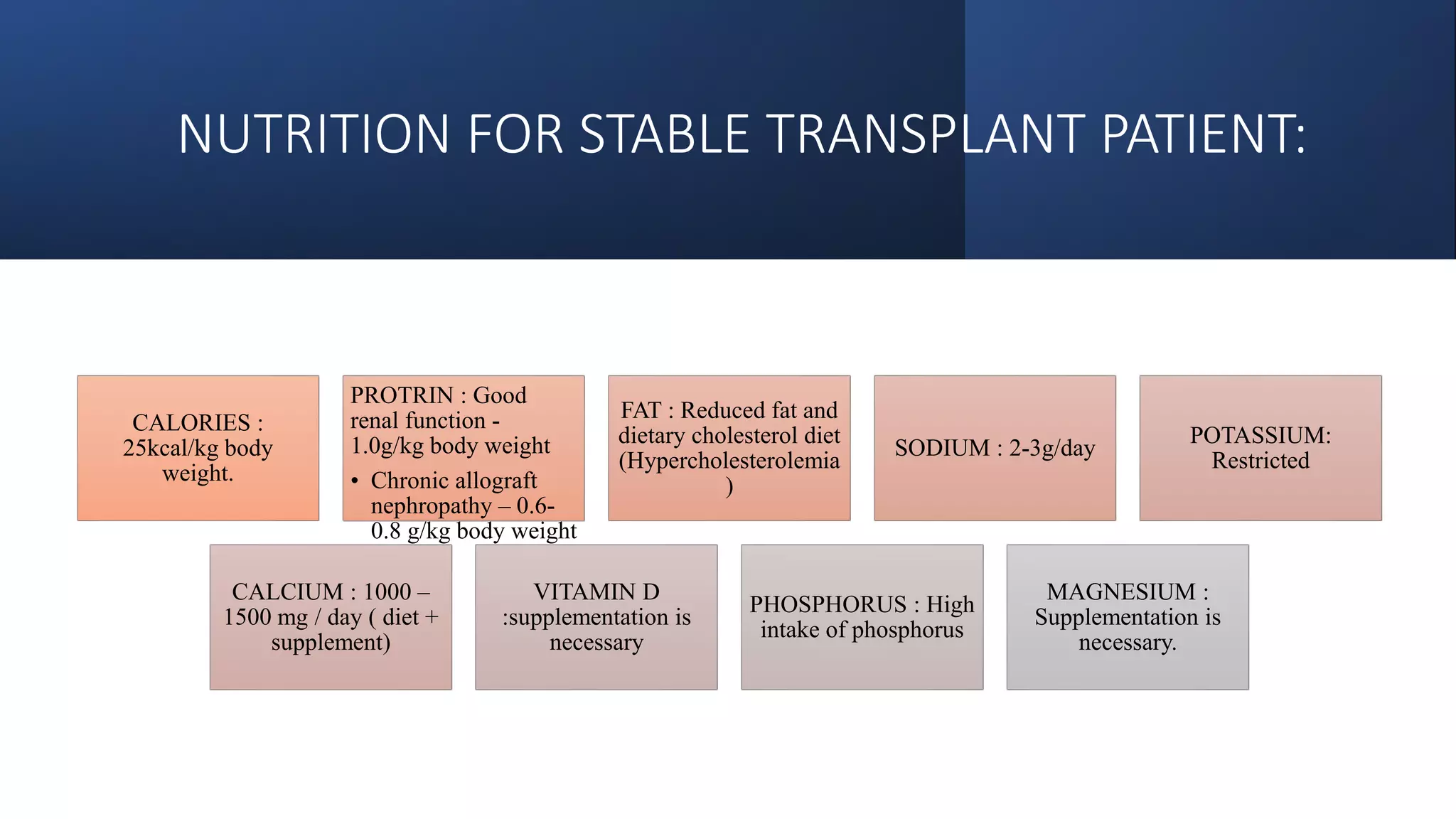 NUTRITION FOR STABLE TRANSPLANT PATIENT:

CALORIES : 25kcal/kg body weight.

PROTRIN : Good renal function - 1.0g/kg body weight

• Chronic allograft nephropathy – 0.6-0.8 g/kg body weight

FAT : Reduced fat and dietary cholesterol diet (Hypercholesterolemia )

SODIUM : 2-3g/day

POTASSIUM: Restricted

CALCIUM : 1000 – 1500 mg / day ( diet + supplement)

VITAMIN D :supplementation is necessary

PHOSPHORUS : High intake of phosphorus

MAGNESIUM : Supplementation is necessary.